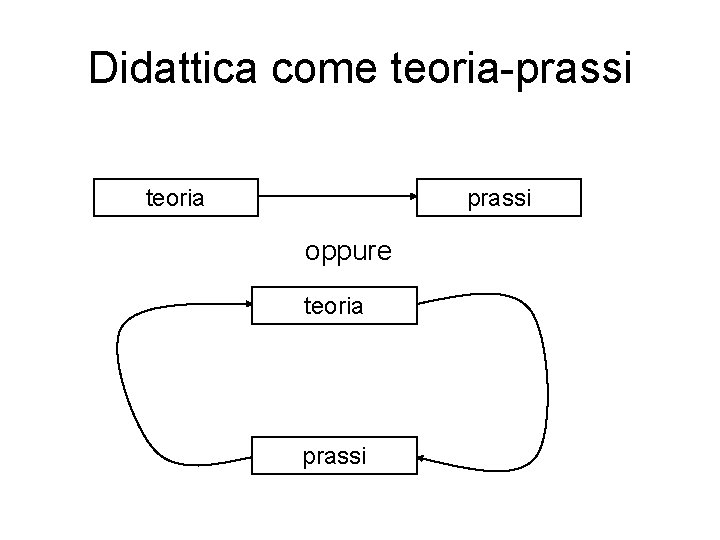 Didattica come teoria-prassi

teoria

prassi

oppure

teoria

prassi